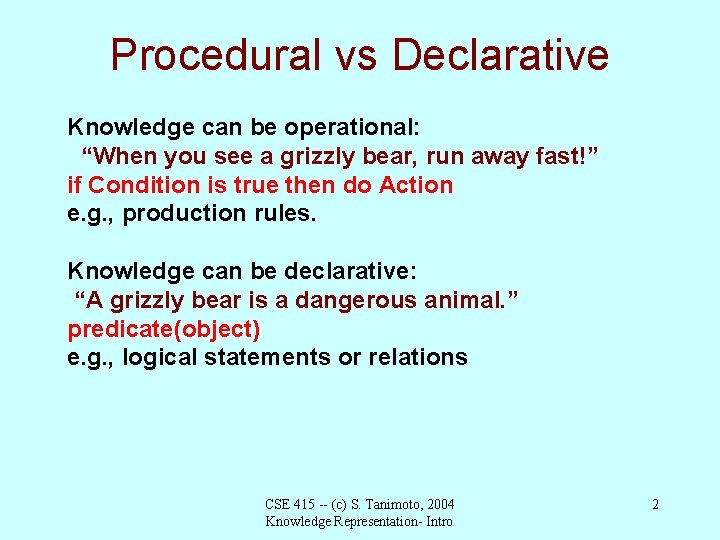 Procedural vs Declarative

Knowledge can be operational:
“When you see a grizzly bear, run away fast!”
if Condition is true then do Action
e.g., production rules.

Knowledge can be declarative:
“A grizzly bear is a dangerous animal.”
predicate(object)
e.g., logical statements or relations

CSE 415 -- (c) S. Tanimoto, 2004
Knowledge Representation- Intro

2